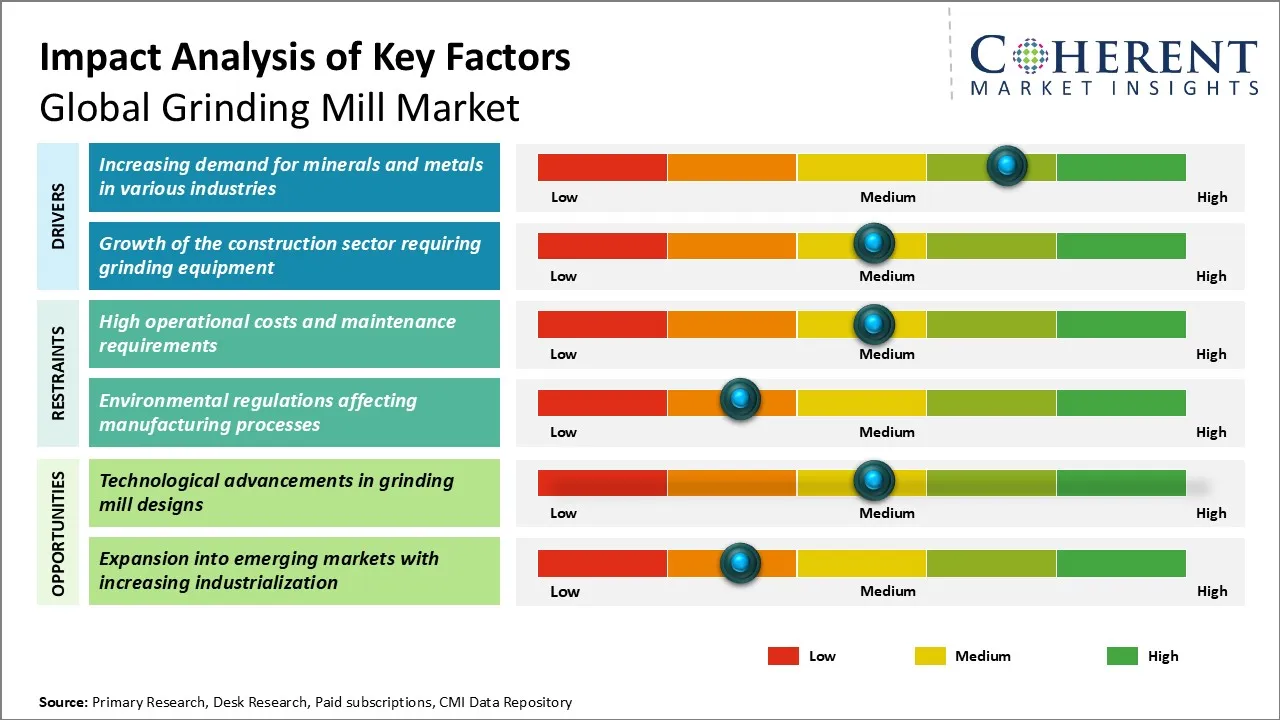 Impact Analysis of Key Factors
Global Grinding Mill Market

COHERENT
MARKET INSIGHTS

DRIVERS

Increasing demand for minerals and metals in various industries

Low Medium High

Growth of the construction sector requiring grinding equipment

Low Medium High

RESTRAINTS

High operational costs and maintenance requirements

Low Medium High

Environmental regulations affecting manufacturing processes

Low Medium High

OPPORTUNITIES

Technological advancements in grinding mill designs

Low Medium High

Expansion into emerging markets with increasing industrialization

Low Medium High

Low Medium High

Source: Primary Research, Desk Research, Paid subscriptions, CMI Data Repository